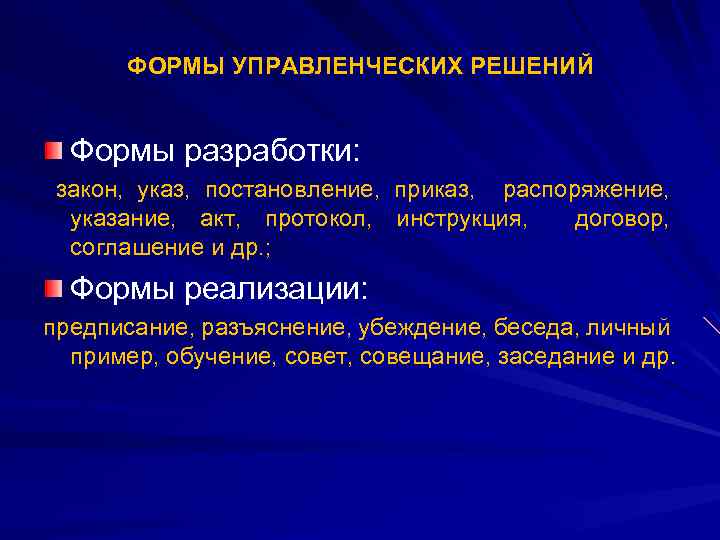 ФОРМЫ УПРАВЛЕНЧЕСКИХ РЕШЕНИЙ

Формы разработки:

закон, указ, постановление, приказ, распоряжение, указание, акт, протокол, инструкция, договор, соглашение и др.;

Формы реализации:

предписание, разъяснение, убеждение, беседа, личный пример, обучение, совет, совещание, заседание и др.